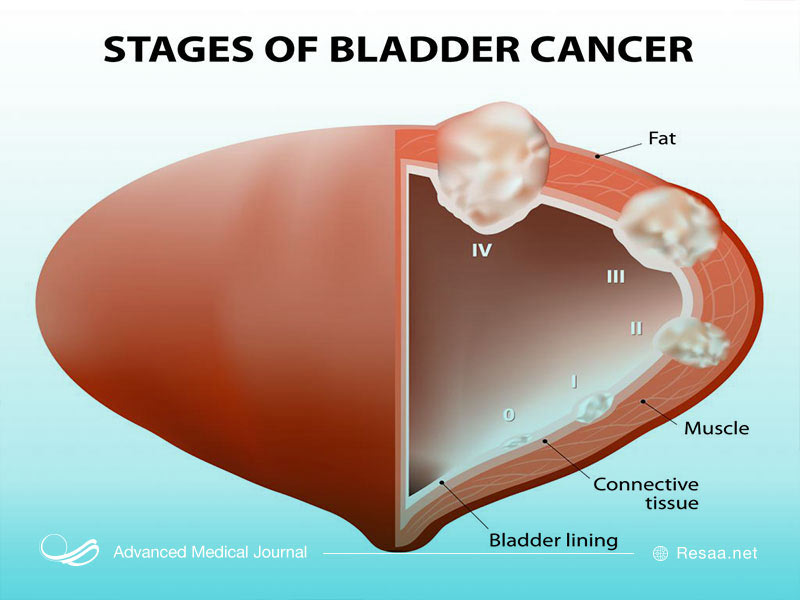 STAGES OF BLADDER CANCER

Fat

IV

III

II

I

0

Muscle

Connective tissue

Bladder lining

Advanced Medical Journal

Resaa.net